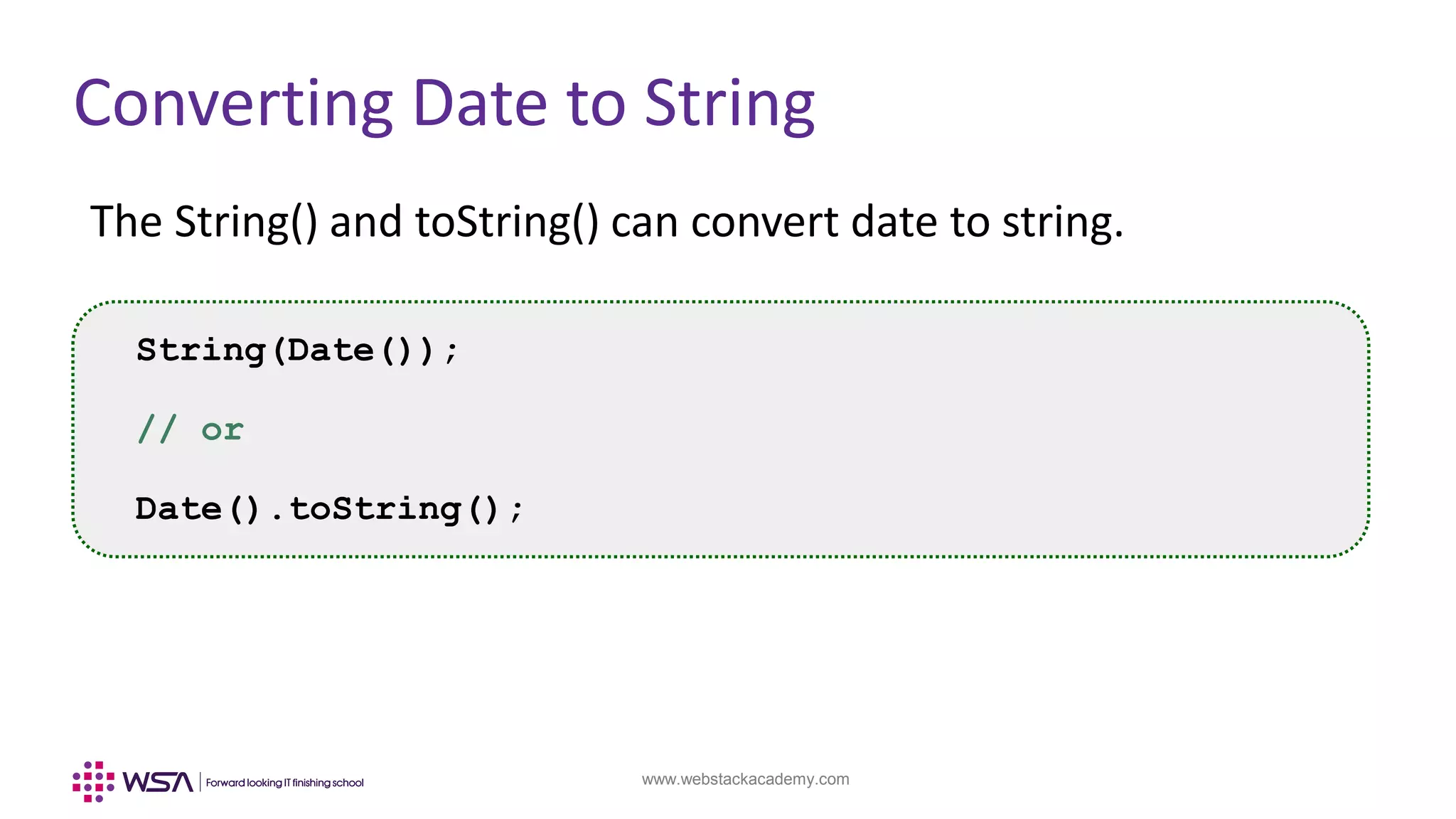 Converting Date to String

The String() and toString() can convert date to string.

String(Date());

// or

Date().toString();

WSA | Forward looking IT finishing school

www.webstackacademy.com